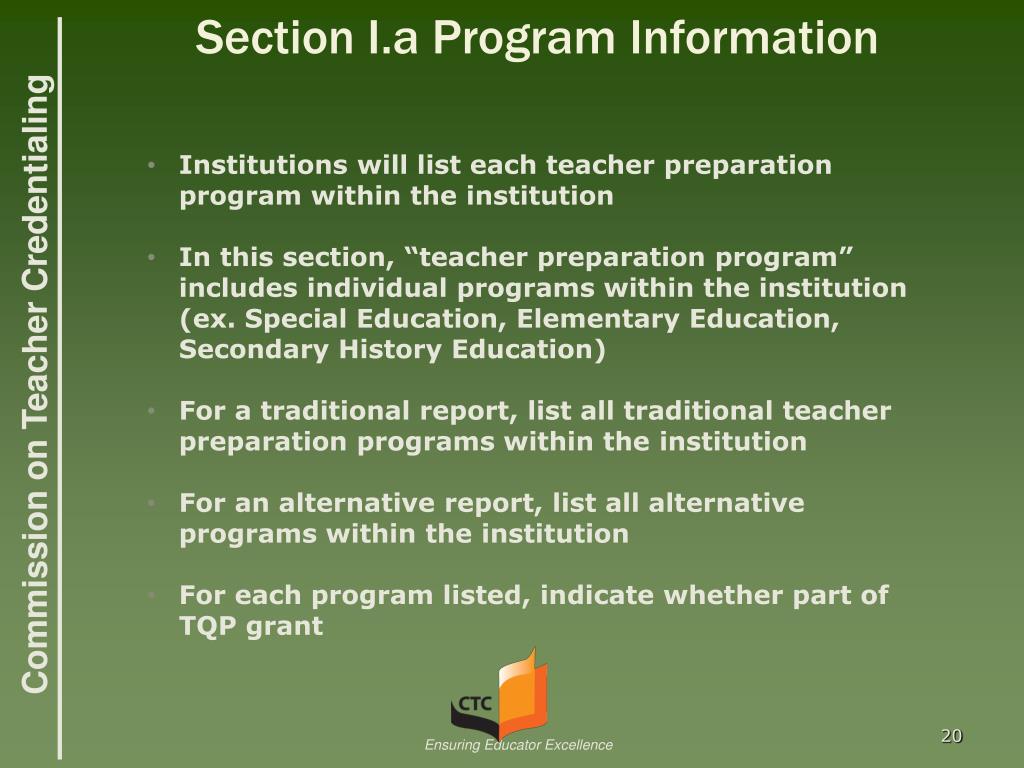 Commission on Teacher Credentialing

Section I.a Program Information

• Institutions will list each teacher preparation program within the institution

• In this section, “teacher preparation program” includes individual programs within the institution (ex. Special Education, Elementary Education, Secondary History Education)

• For a traditional report, list all traditional teacher preparation programs within the institution

• For an alternative report, list all alternative programs within the institution

• For each program listed, indicate whether part of TQP grant

CTC
Ensuring Educator Excellence

20